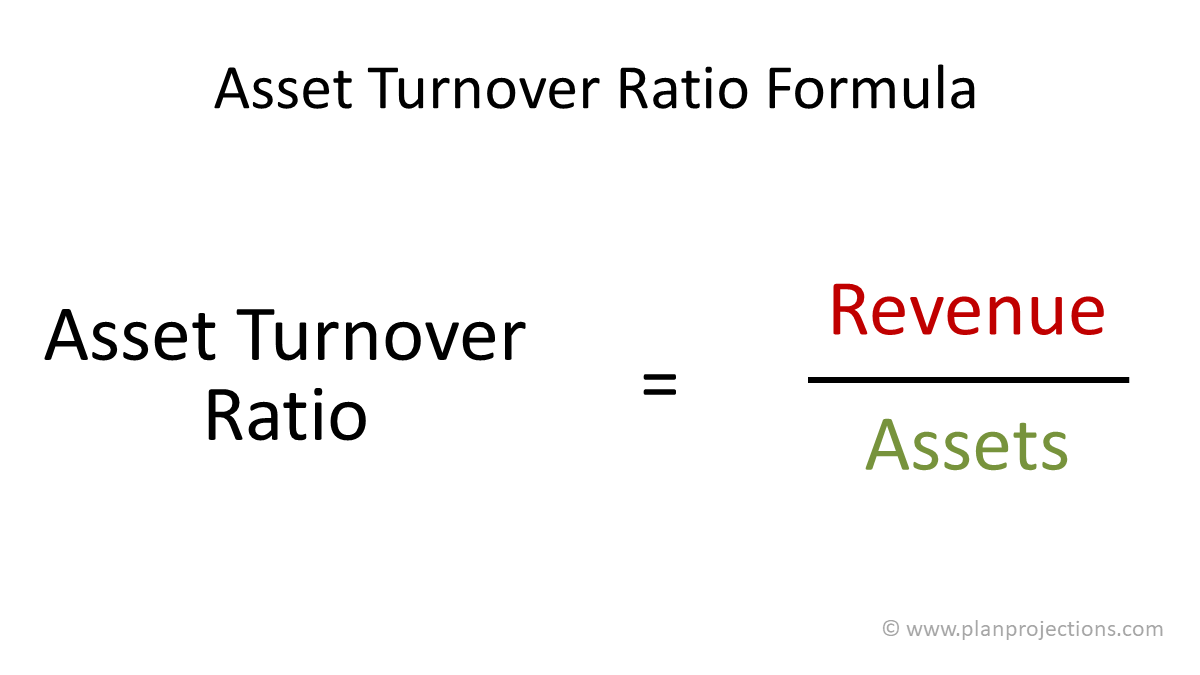 Asset Turnover Ratio Formula

$\text{Asset Turnover Ratio} = \frac{\text{Revenue}}{\text{Assets}}$

© www.planprojections.com